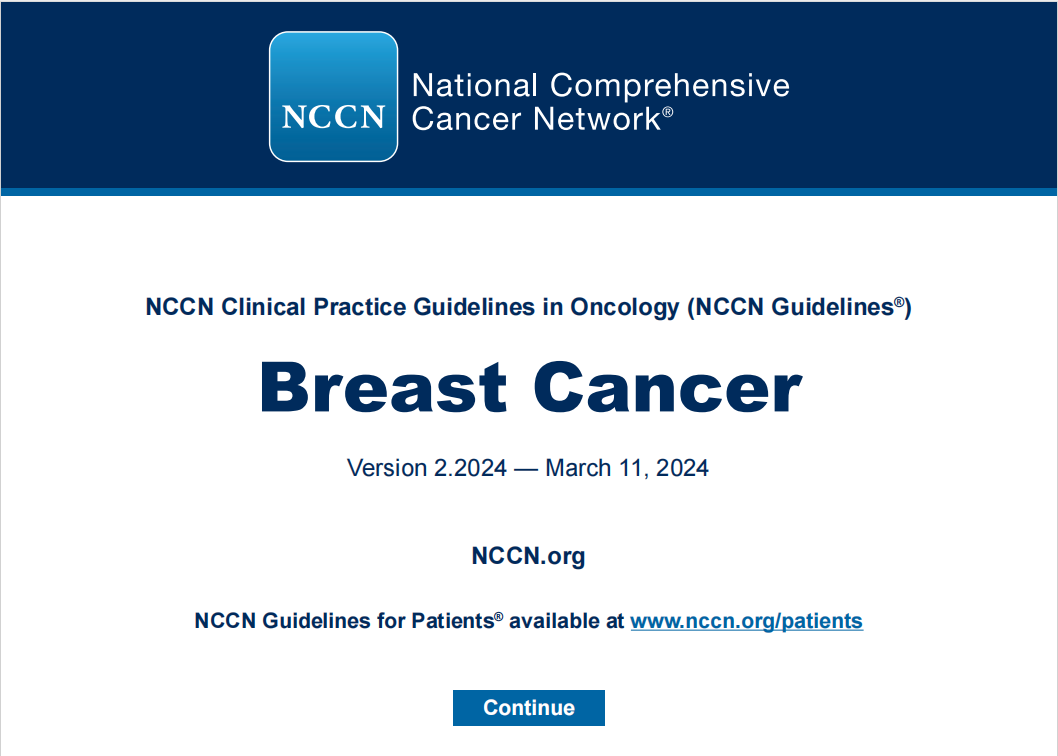 NCCN

National Comprehensive Cancer Network®

NCCN Clinical Practice Guidelines in Oncology (NCCN Guidelines®)

Breast Cancer

Version 2.2024 — March 11, 2024

NCCN.org

NCCN Guidelines for Patients® available at www.nccn.org/patients

Continue